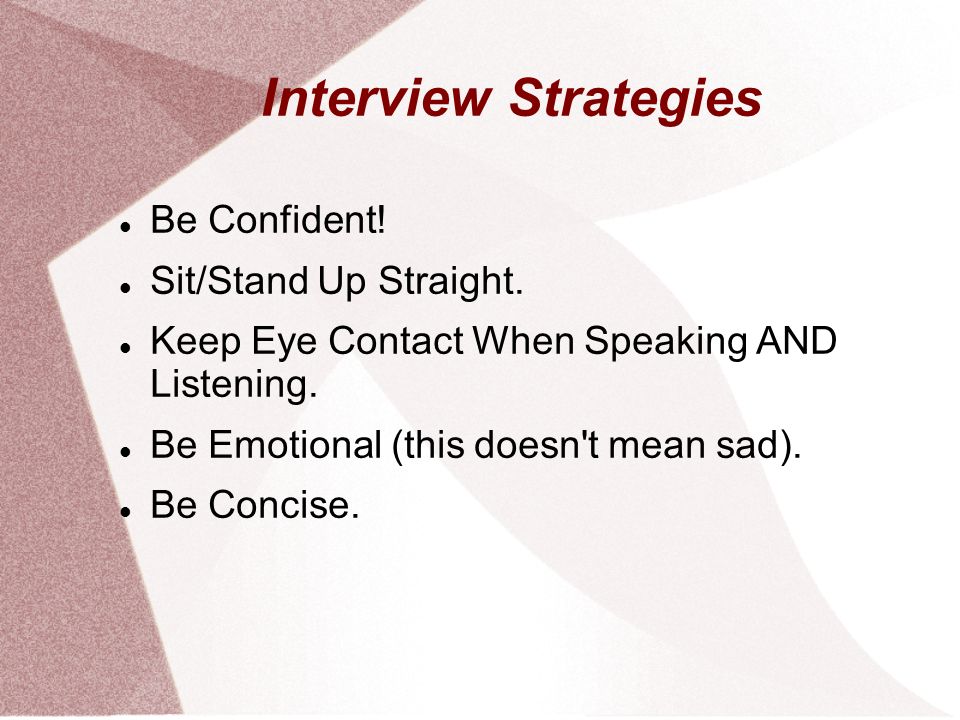 Interview Strategies

- Be Confident!
- Sit/Stand Up Straight.
- Keep Eye Contact When Speaking AND Listening.
- Be Emotional (this doesn't mean sad).
- Be Concise.